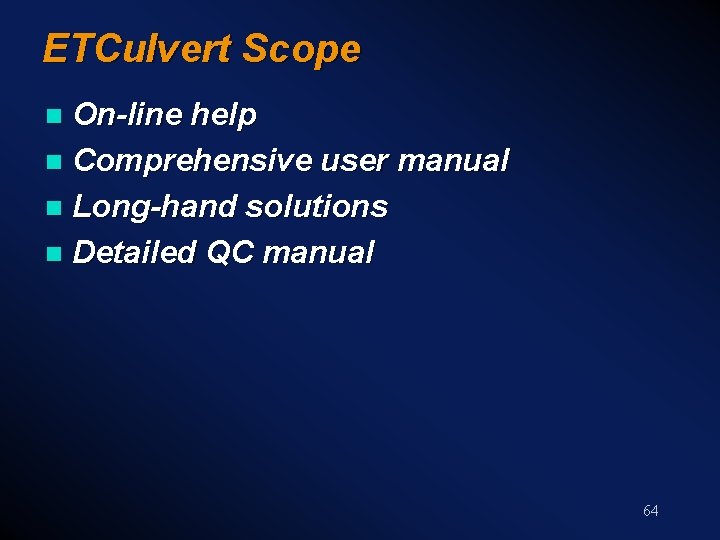 ETCulvert Scope

- On-line help
- Comprehensive user manual
- Long-hand solutions
- Detailed QC manual

64